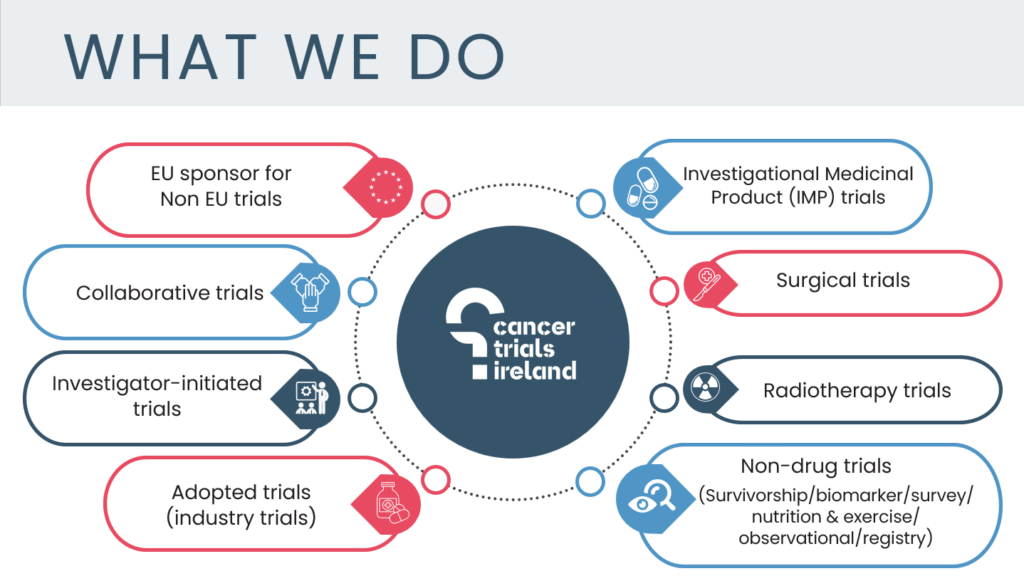 WHAT WE DO

EU sponsor for Non EU trials

Collaborative trials

Investigator-initiated trials

Adopted trials (industry trials)

cancer trials ireland

Investigational Medicinal Product (IMP) trials

Surgical trials

Radiotherapy trials

Non-drug trials (Survivorship/biomarker/survey/ nutrition & exercise/ observational/registry)